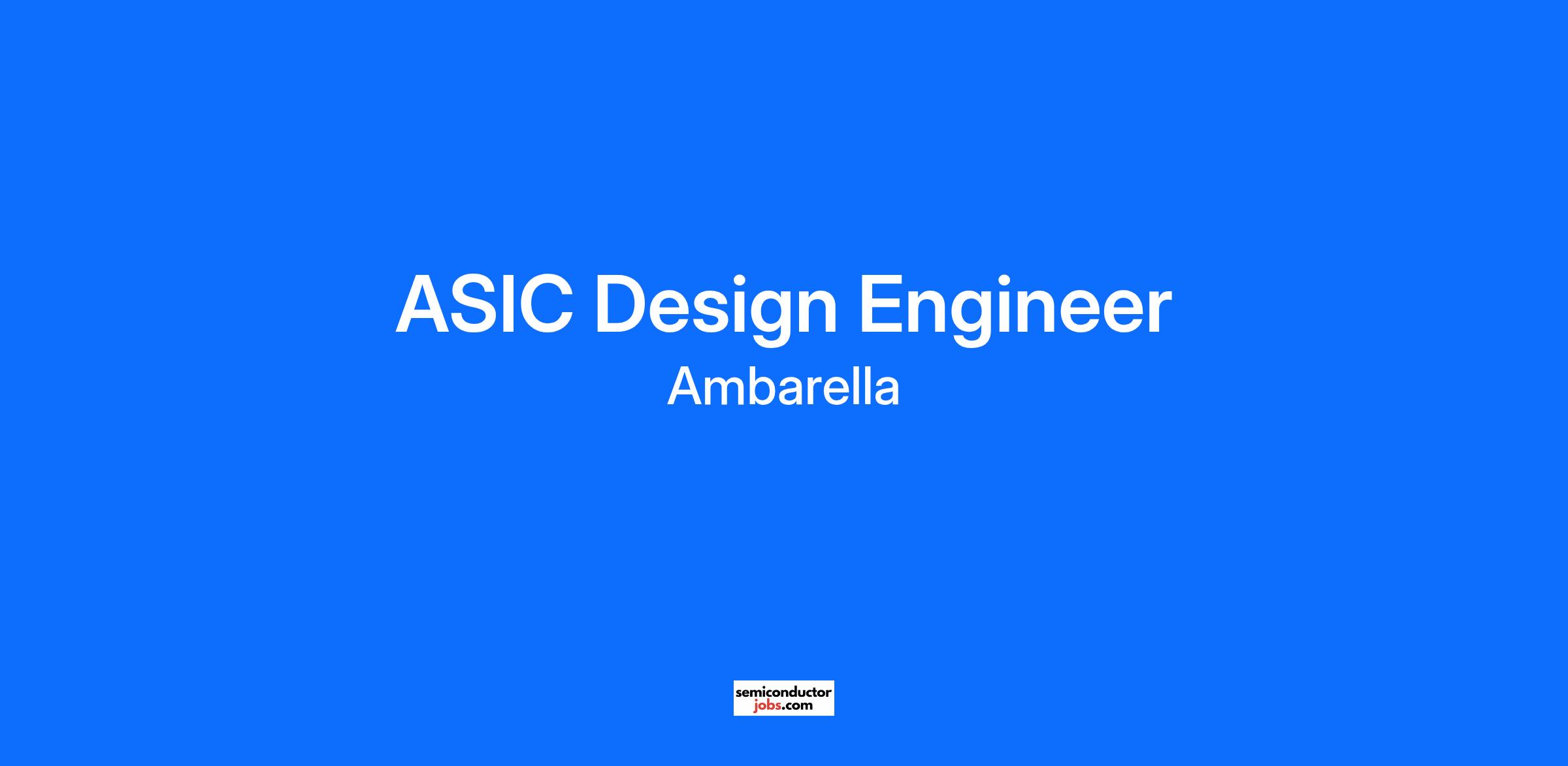 ASIC Design Engineer
Ambarella

semiconductor
jobs.com